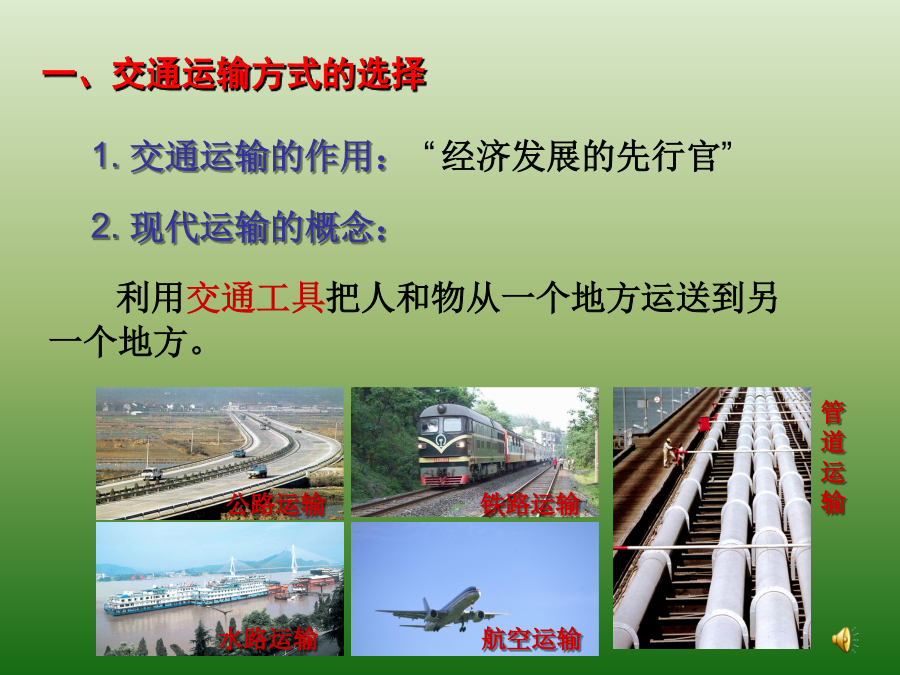 一、交通运输方式的选择

1. 交通运输的作用：“经济发展的先行官”

2. 现代运输的概念：

利用交通工具把人和物从一个地方运送到另一个地方。

公路运输

铁路运输

管道运输

水路运输

航空运输